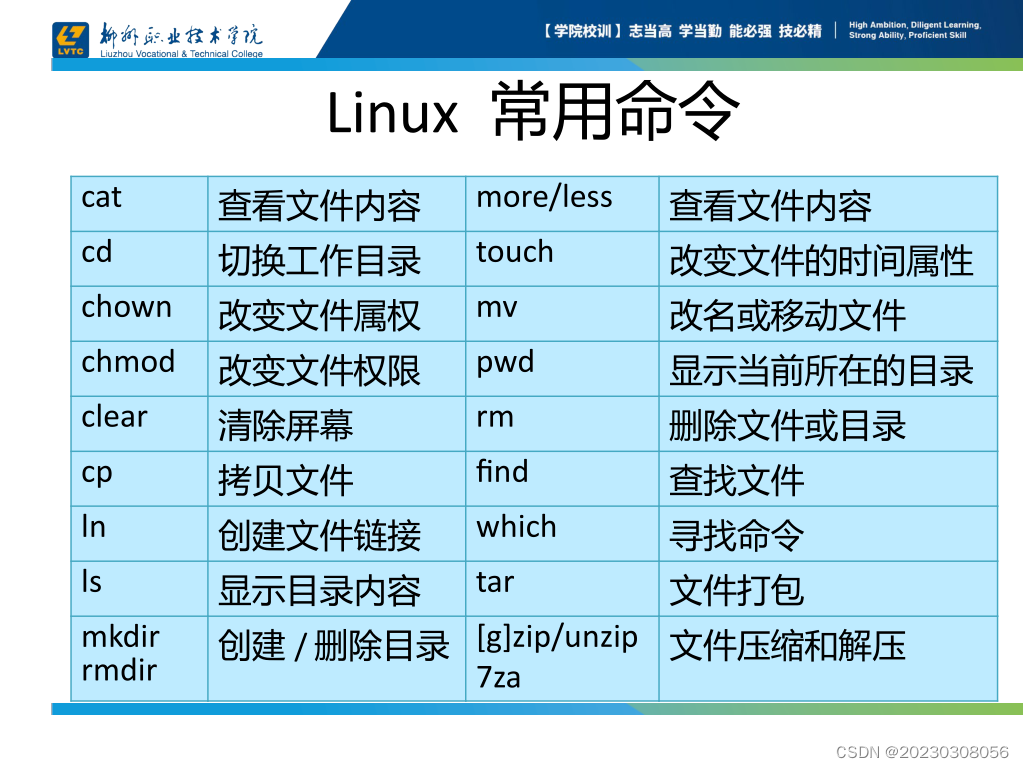 LVTC 柳州职业技术学院 Liuzhou Vocational & Technical College

【学院校训】志当高 学当勤 能必强 技必精

High Ambition, Diligent Learning, Strong Ability, Proficient Skill

Linux 常用命令

| cat | 查看文件内容 | more/less | 查看文件内容 |
|---|---|---|---|
| cd | 切换工作目录 | touch | 改变文件的时间属性 |
| chown | 改变文件属权 | mv | 改名或移动文件 |
| chmod | 改变文件权限 | pwd | 显示当前所在的目录 |
| clear | 清除屏幕 | rm | 删除文件或目录 |
| cp | 拷贝文件 | find | 查找文件 |
| ln | 创建文件链接 | which | 寻找命令 |
| ls | 显示目录内容 | tar | 文件打包 |
| mkdir rmdir | 创建 / 删除目录 | [g]zip/unzip 7za | 文件压缩和解压 |

CSDN @20230308056